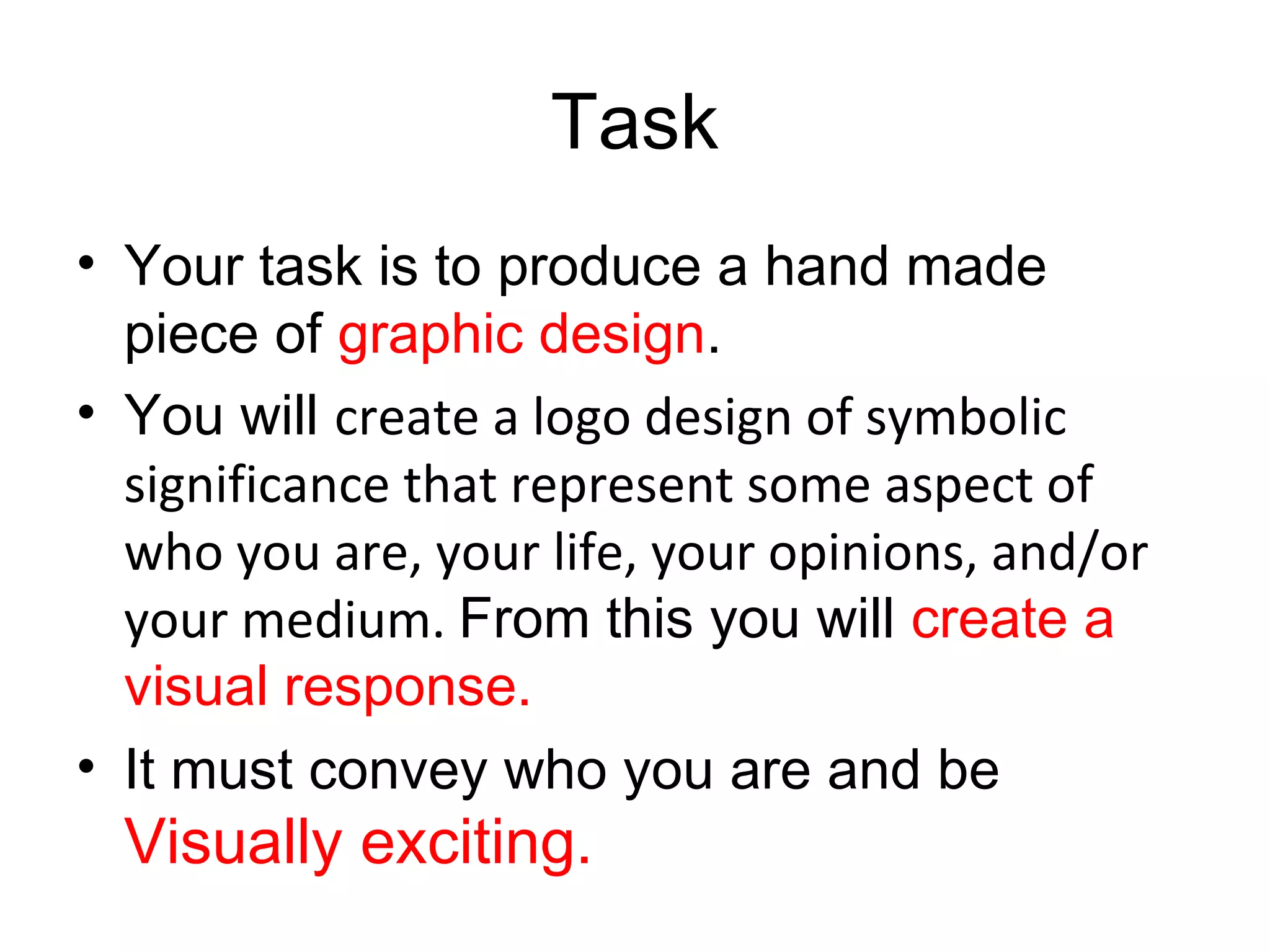 Task

• Your task is to produce a hand made piece of graphic design.

• You will create a logo design of symbolic significance that represent some aspect of who you are, your life, your opinions, and/or your medium. From this you will create a visual response.

• It must convey who you are and be Visually exciting.